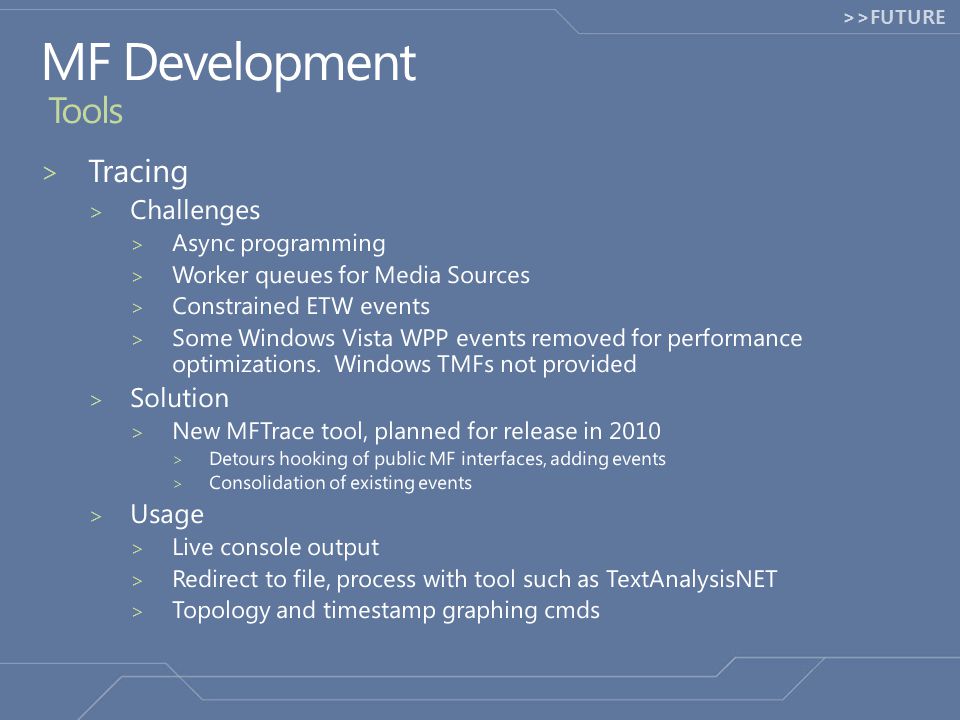 >>FUTURE

MF Development
Tools

> Tracing
> Challenges
> Async programming
> Worker queues for Media Sources
> Constrained ETW events
> Some Windows Vista WPP events removed for performance optimizations. Windows TMFs not provided
> Solution
> New MFTrace tool, planned for release in 2010
> Detours hooking of public MF interfaces, adding events
> Consolidation of existing events
> Usage
> Live console output
> Redirect to file, process with tool such as TextAnalysisNET
> Topology and timestamp graphing cmds